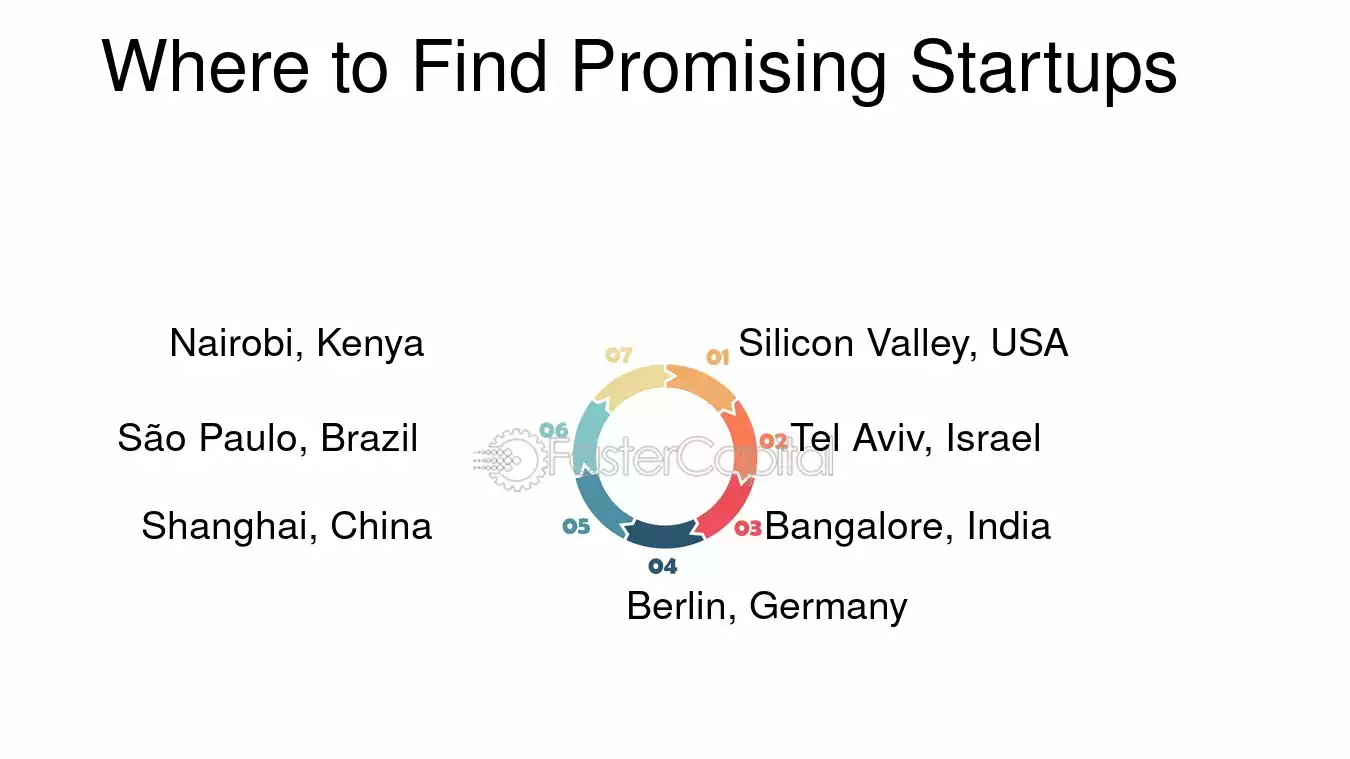 Where to Find Promising Startups

01 Silicon Valley, USA

02 Tel Aviv, Israel

03 Bangalore, India

04 Berlin, Germany

05 Shanghai, China

06 São Paulo, Brazil

07 Nairobi, Kenya

FasterCapital